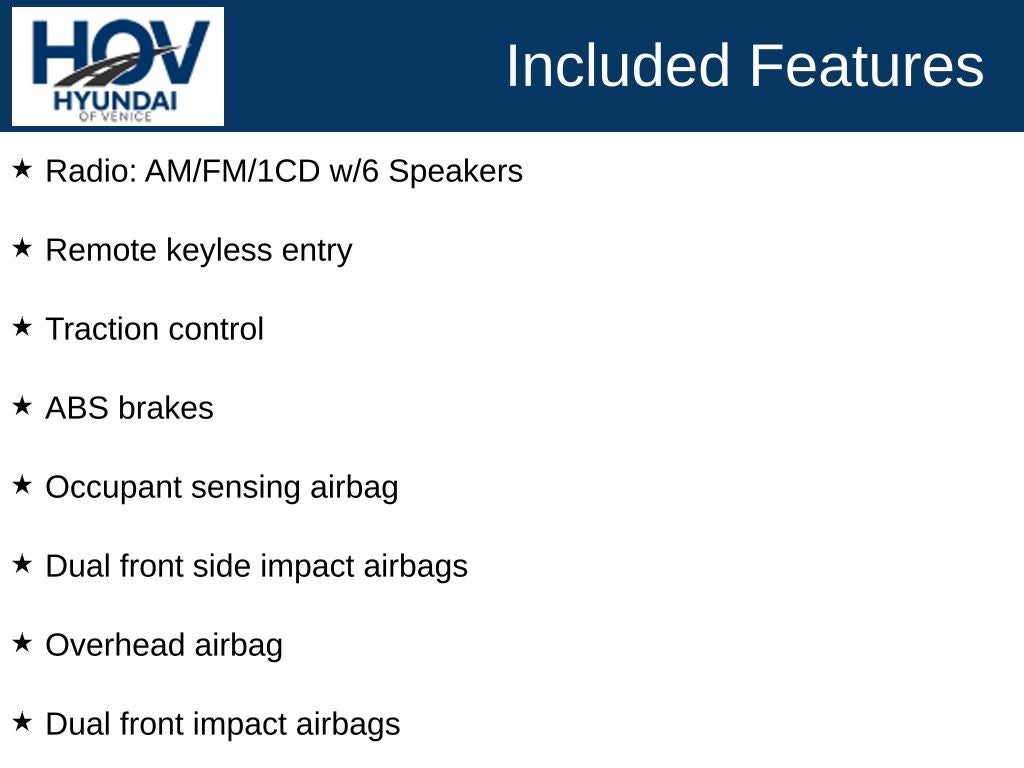 HOV
HYUNDAI
OF VENICE

Included Features

★ Radio: AM/FM/1CD w/6 Speakers

★ Remote keyless entry

★ Traction control

★ ABS brakes

★ Occupant sensing airbag

★ Dual front side impact airbags

★ Overhead airbag

★ Dual front impact airbags